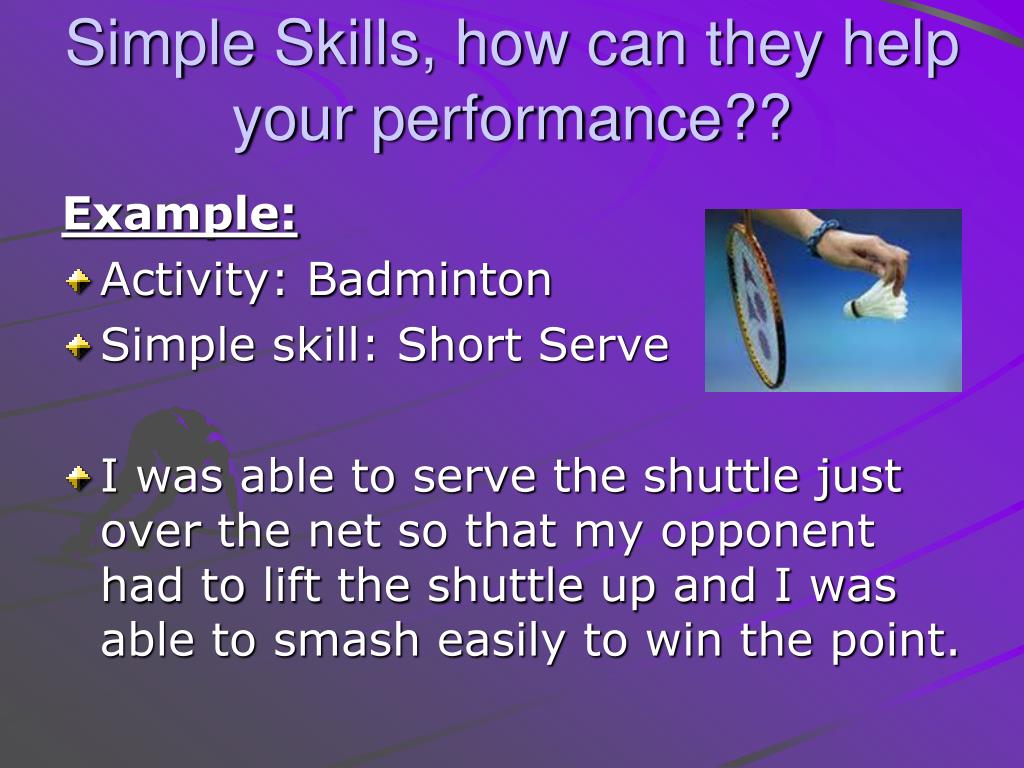 Simple Skills, how can they help your performance??

Example:

Activity: Badminton

Simple skill: Short Serve

I was able to serve the shuttle just over the net so that my opponent had to lift the shuttle up and I was able to smash easily to win the point.